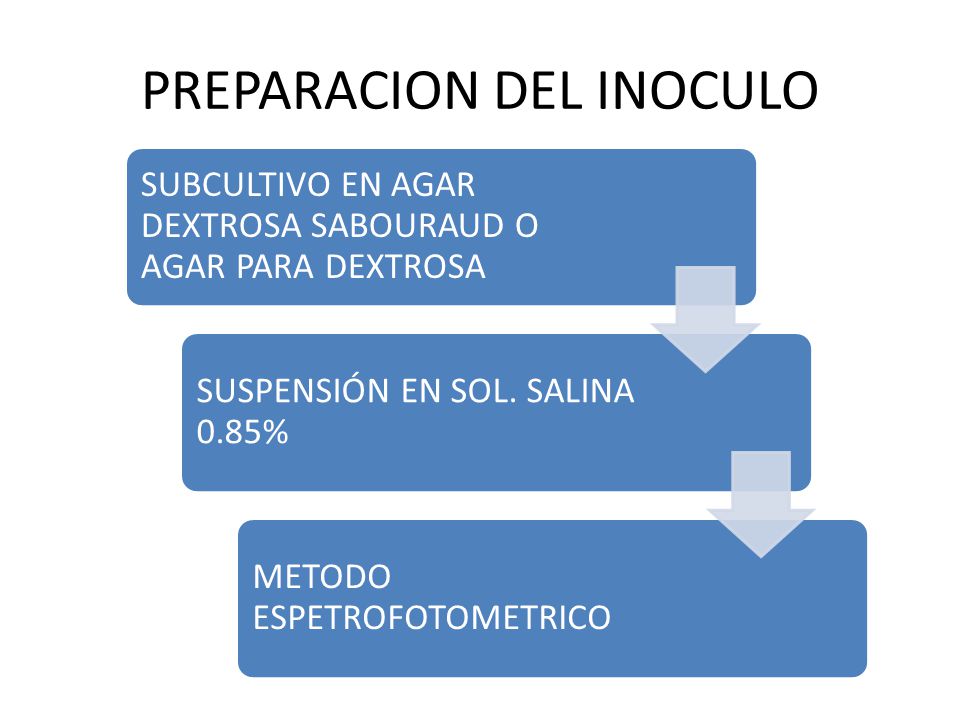 PREPARACION DEL INOCULO

SUBCULTIVO EN AGAR DEXTROSA SABOURAUD O AGAR PARA DEXTROSA

SUSPENSIÓN EN SOL. SALINA 0.85%

METODO ESPETROFOTOMETRICO